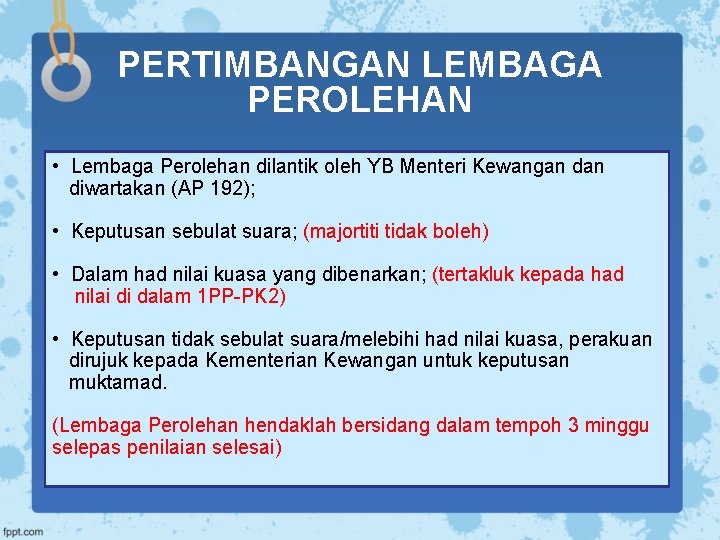 PERTIMBANGAN LEMBAGA PEROLEHAN

• Lembaga Perolehan dilantik oleh YB Menteri Kewangan dan diwartakan (AP 192);

• Keputusan sebulat suara; (majortiti tidak boleh)

• Dalam had nilai kuasa yang dibenarkan; (tertakluk kepada had nilai di dalam 1PP-PK2)

• Keputusan tidak sebulat suara/melebihi had nilai kuasa, perakuan dirujuk kepada Kementerian Kewangan untuk keputusan muktamad.

(Lembaga Perolehan hendaklah bersidang dalam tempoh 3 minggu selepas penilaian selesai)

fppt.com